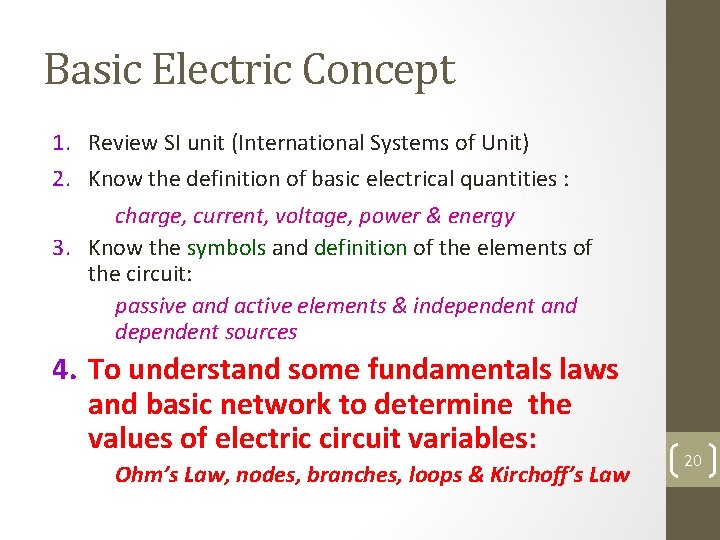 Basic Electric Concept

1. Review SI unit (International Systems of Unit)
2. Know the definition of basic electrical quantities :

charge, current, voltage, power & energy

3. Know the symbols and definition of the elements of the circuit:

passive and active elements & independent and dependent sources

4. To understand some fundamentals laws and basic network to determine the values of electric circuit variables:

Ohm's Law, nodes, branches, loops & Kirchoff's Law

20